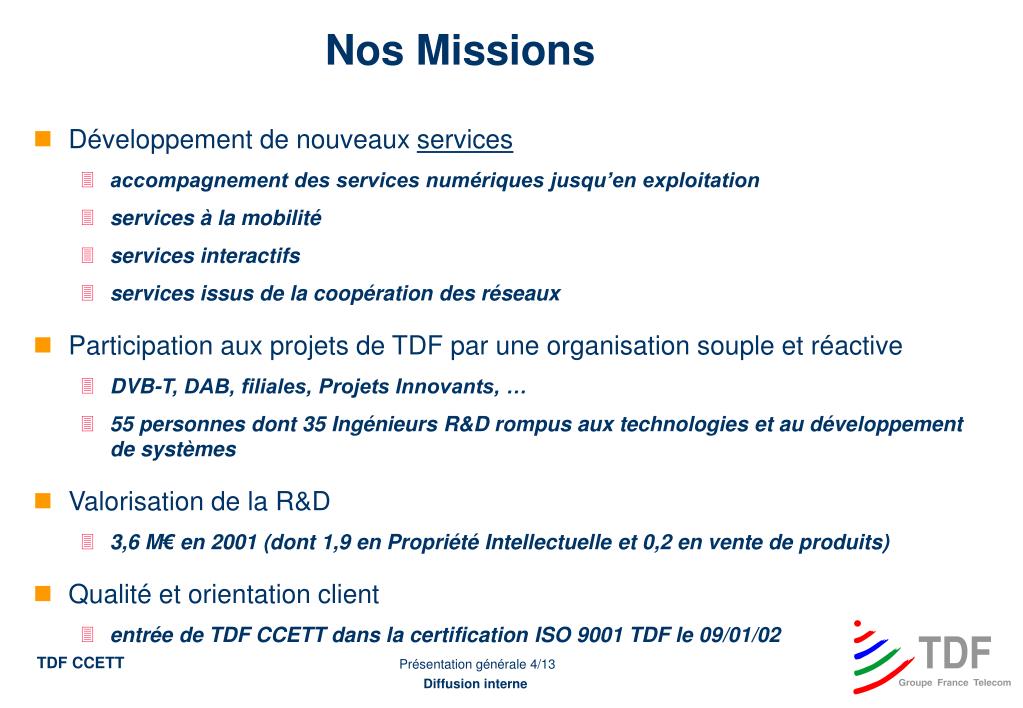 Nos Missions

Développement de nouveaux services

accompagnement des services numériques jusqu'en exploitation

services à la mobilité

services interactifs

services issus de la coopération des réseaux

Participation aux projets de TDF par une organisation souple et réactive

DVB-T, DAB, filiales, Projets Innovants, …

55 personnes dont 35 Ingénieurs R&D rompus aux technologies et au développement de systèmes

Valorisation de la R&D

3,6 M€ en 2001 (dont 1,9 en Propriété Intellectuelle et 0,2 en vente de produits)

Qualité et orientation client

entrée de TDF CCETT dans la certification ISO 9001 TDF le 09/01/02

TDF CCETT

Présentation générale 4/13

Diffusion interne

TDF

Groupe France Telecom